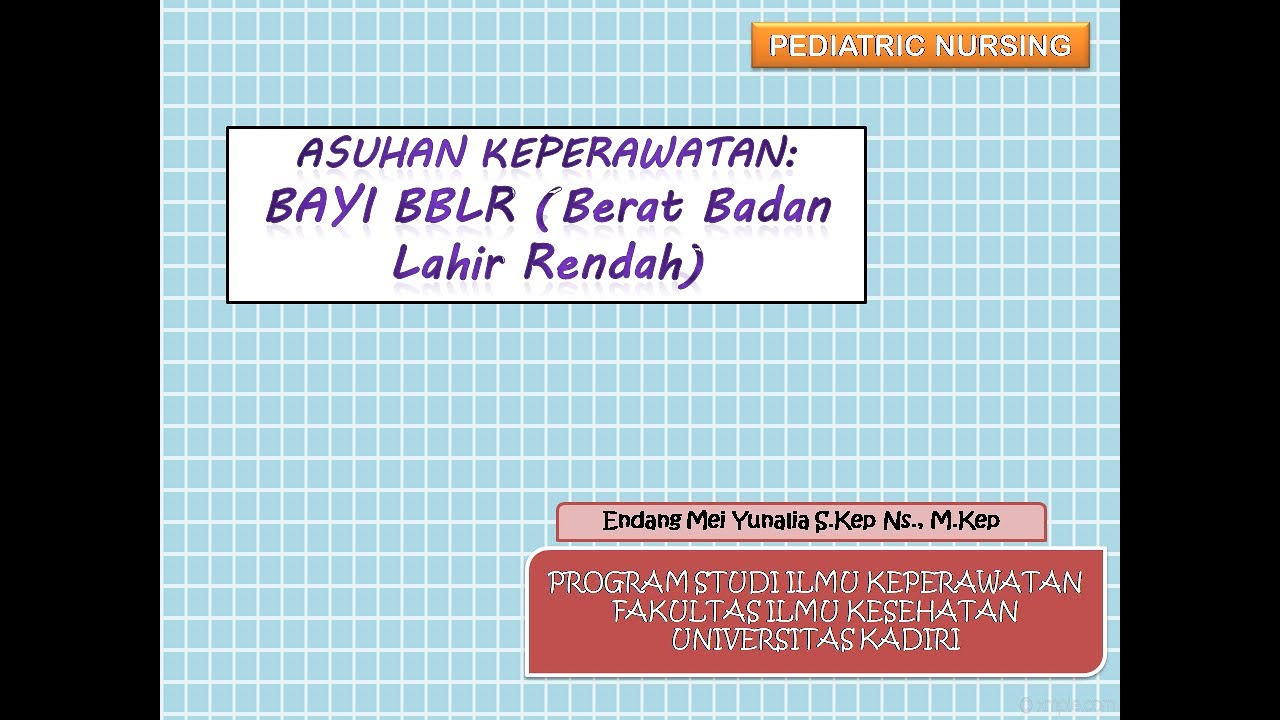 PEDIATRIC NURSING

ASUHAN KEPERAWATAN:
BAYI BBLR (Berat Badan Lahir Rendah)

Endang Mei Yunalia S.Kep Ns., M.Kep

PROGRAM STUDI ILMU KEPERAWATAN
FAKULTAS ILMU KESEHATAN
UNIVERSITAS KADIRI